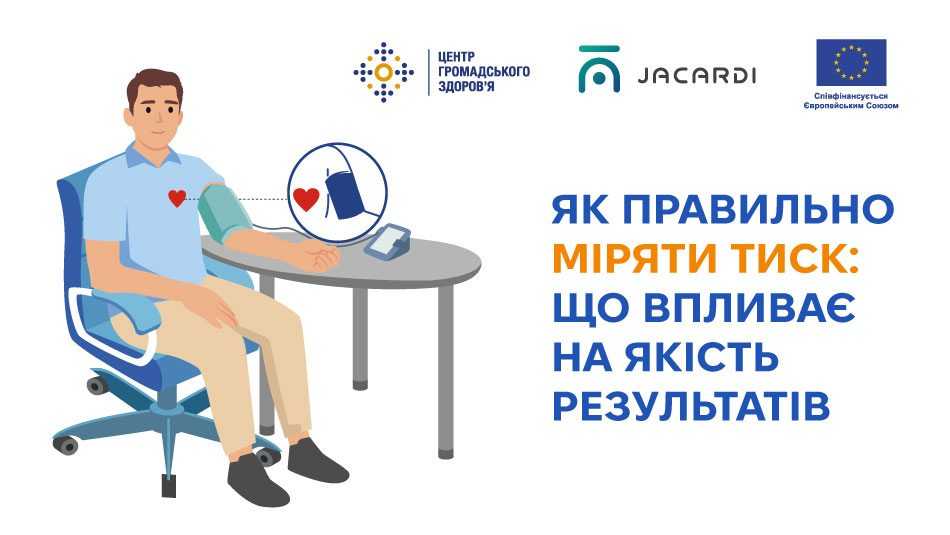 ЦЕНТР ГРОМАДСЬКОГО ЗДОРОВ'Я

JACARDI

Співфінансується Європейським Союзом

ЯК ПРАВИЛЬНО МІРЯТИ ТИСК: ЩО ВПЛИВАЄ НА ЯКІСТЬ РЕЗУЛЬТАТІВ